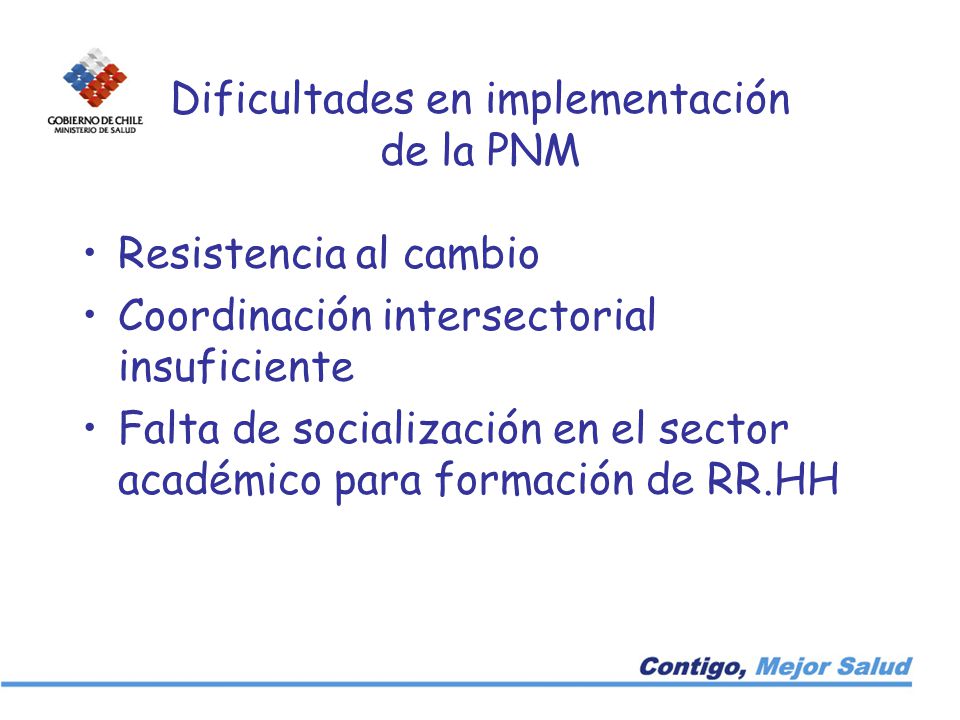 GOBIERNO DE CHILE
MINISTERIO DE SALUD

Dificultades en implementación de la PNM

• Resistencia al cambio
• Coordinación intersectorial insuficiente
• Falta de socialización en el sector académico para formación de RR.HH

Contigo, Mejor Salud